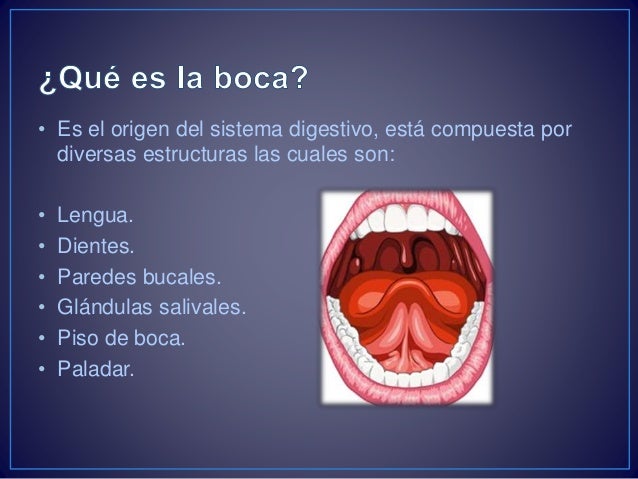 ¿Qué es la boca?

• Es el origen del sistema digestivo, está compuesta por diversas estructuras las cuales son:

• Lengua.
• Dientes.
• Paredes bucales.
• Glándulas salivales.
• Piso de boca.
• Paladar.